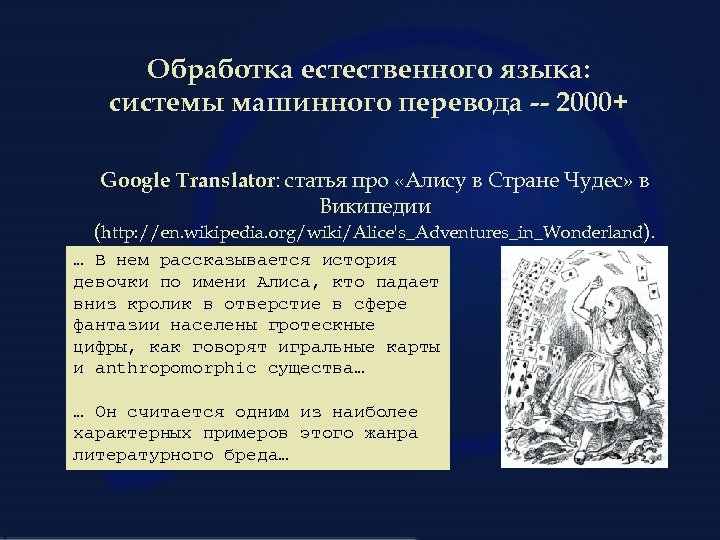 Обработка естественного языка: системы машинного перевода -- 2000+

Google Translator: статья про «Алису в Стране Чудес» в Википедии (http://en.wikipedia.org/wiki/Alice's_Adventures_in_Wonderland).

… В нем рассказывается история девочки по имени Алиса, кто падает вниз кролик в отверстие в сфере фантазии населены гротескные цифры, как говорят игральные карты и anthropomorphic существа…

… Он считается одним из наиболее характерных примеров этого жанра литературного бреда…